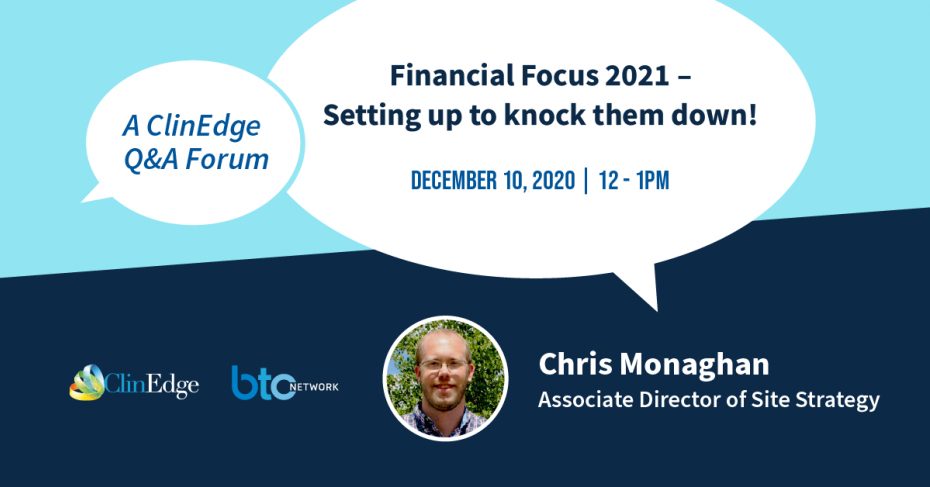 A ClinEdge Q&A Forum

Financial Focus 2021 – Setting up to knock them down!

DECEMBER 10, 2020 | 12 - 1PM

ClinEdge

btc NETWORK

Chris Monaghan
Associate Director of Site Strategy